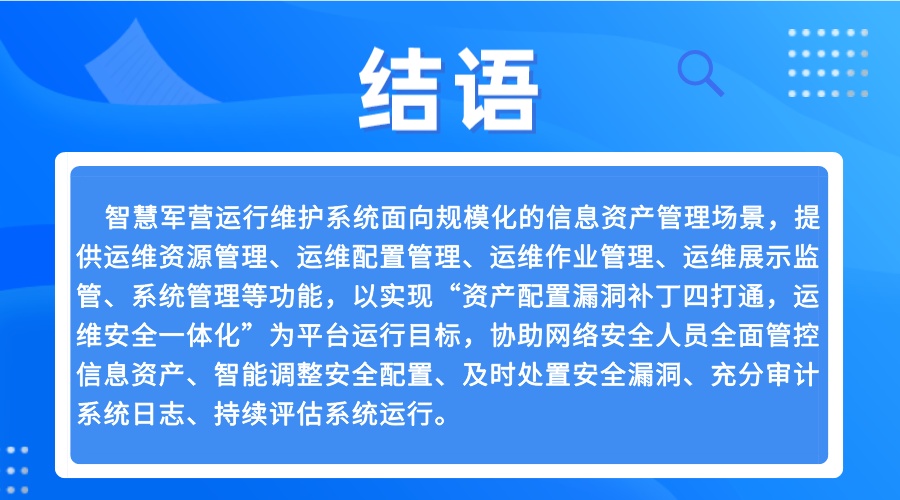 结语

智慧军营运行维护系统面向规模化的信息资产管理场景，提供运维资源管理、运维配置管理、运维作业管理、运维展示监管、系统管理等功能，以实现“资产配置漏洞补丁四打通，运维安全一体化”为平台运行目标，协助网络安全人员全面管控信息资产、智能调整安全配置、及时处置安全漏洞、充分审计系统日志、持续评估系统运行。